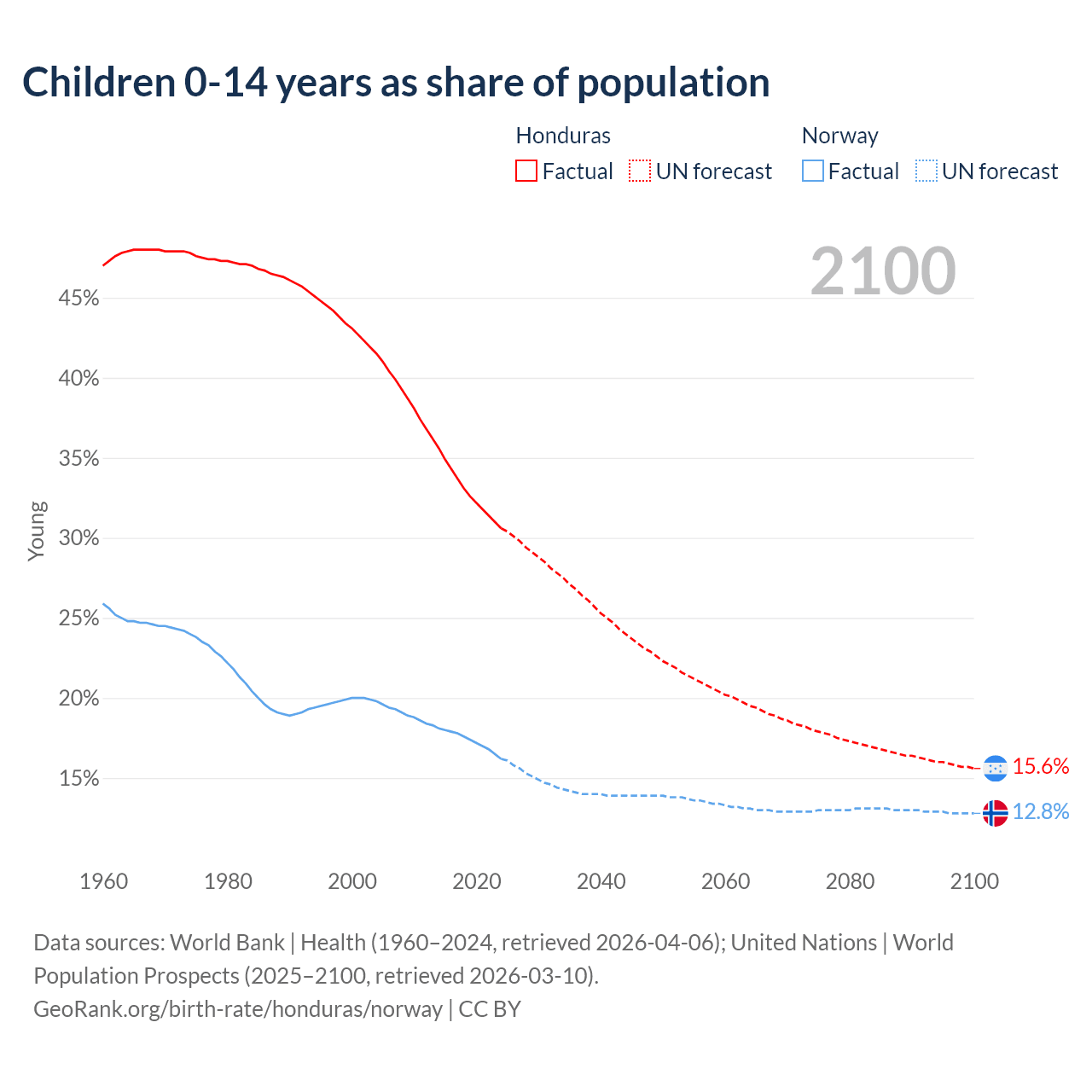 Children 0-14 years as share of population

Honduras
Factual
UN forecast

Norway
Factual
UN forecast

2100

Young

45%
40%
35%
30%
25%
20%
15%

15.6%
12.8%

1960
1980
2000
2020
2040
2060
2080
2100

Data sources: World Bank | Health (1960–2024, retrieved 2026-04-06); United Nations | World Population Prospects (2025–2100, retrieved 2026-03-10).
GeoRank.org/birth-rate/honduras/norway | CC BY